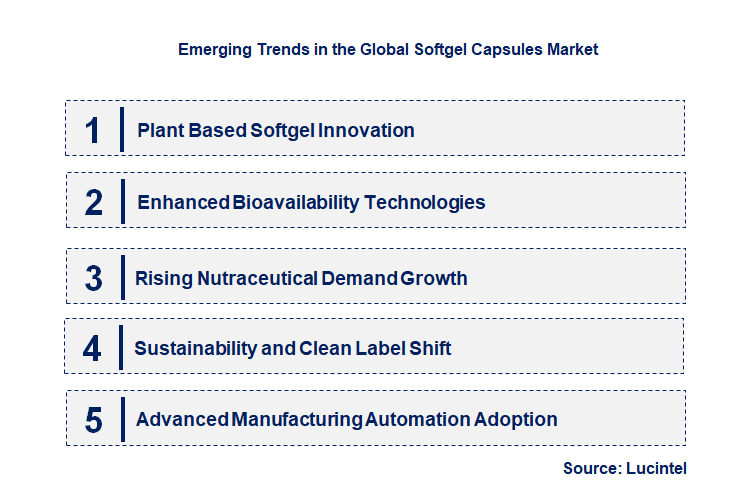 Emerging Trends in the Global Softgel Capsules Market

1 Plant Based Softgel Innovation

2 Enhanced Bioavailability Technologies

3 Rising Nutraceutical Demand Growth

4 Sustainability and Clean Label Shift

5 Advanced Manufacturing Automation Adoption

Source: Lucintel